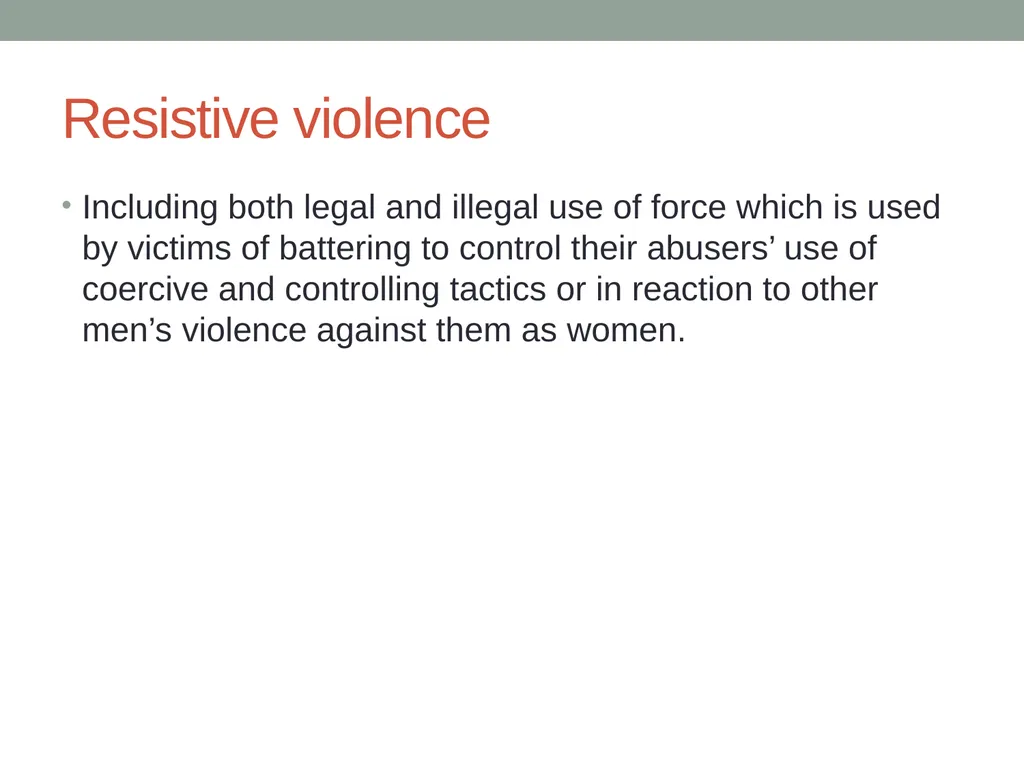 Resistive violence

• Including both legal and illegal use of force which is used by victims of battering to control their abusers’ use of coercive and controlling tactics or in reaction to other men’s violence against them as women.